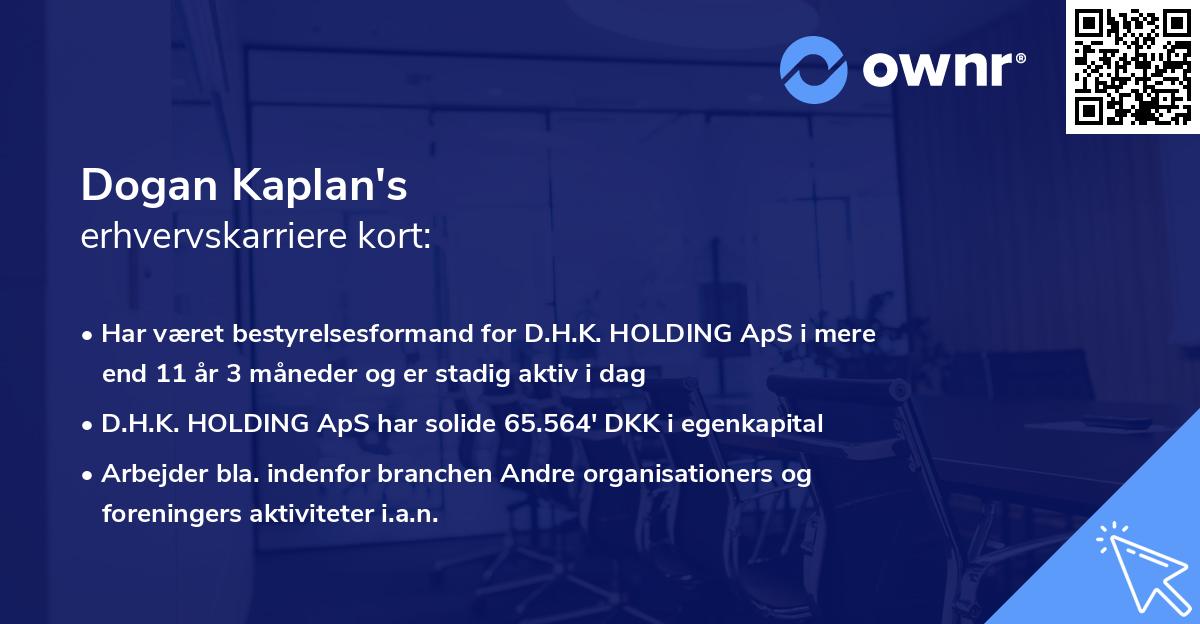 ownr®

Dogan Kaplan's
erhvervskarriere kort:

• Har været bestyrelsesformand for D.H.K. HOLDING ApS i mere end 11 år 3 måneder og er stadig aktiv i dag

• D.H.K. HOLDING ApS har solide 65.564' DKK i egenkapital

• Arbejder bla. indenfor branchen Andre organisationers og foreningers aktiviteter i.a.n.